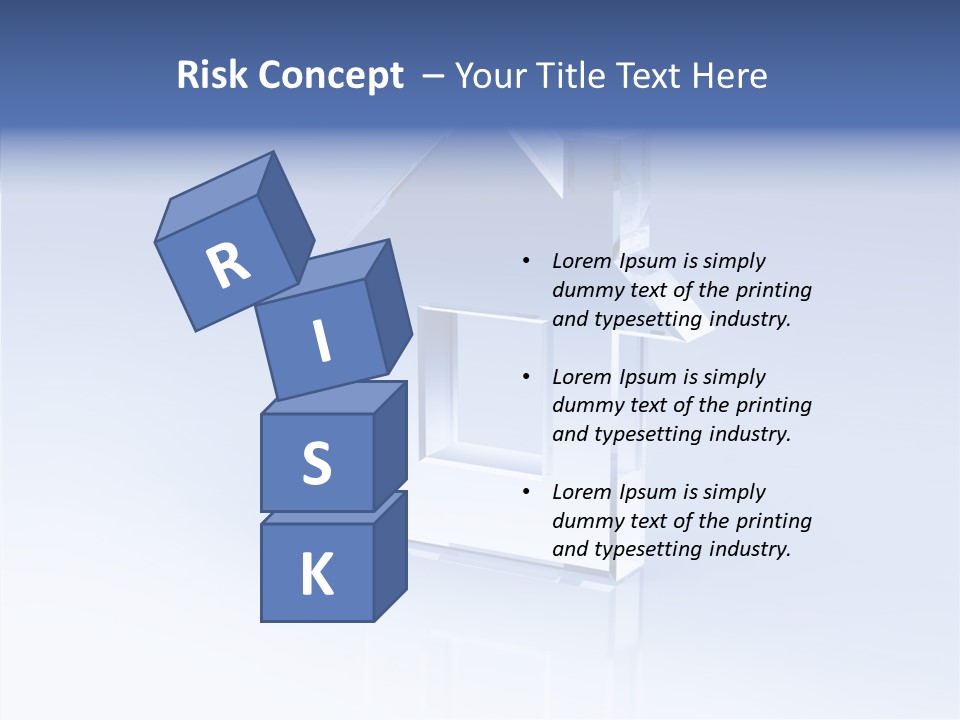 Risk Concept – Your Title Text Here

R
I
S
K

• Lorem Ipsum is simply dummy text of the printing and typesetting industry.

• Lorem Ipsum is simply dummy text of the printing and typesetting industry.

• Lorem Ipsum is simply dummy text of the printing and typesetting industry.